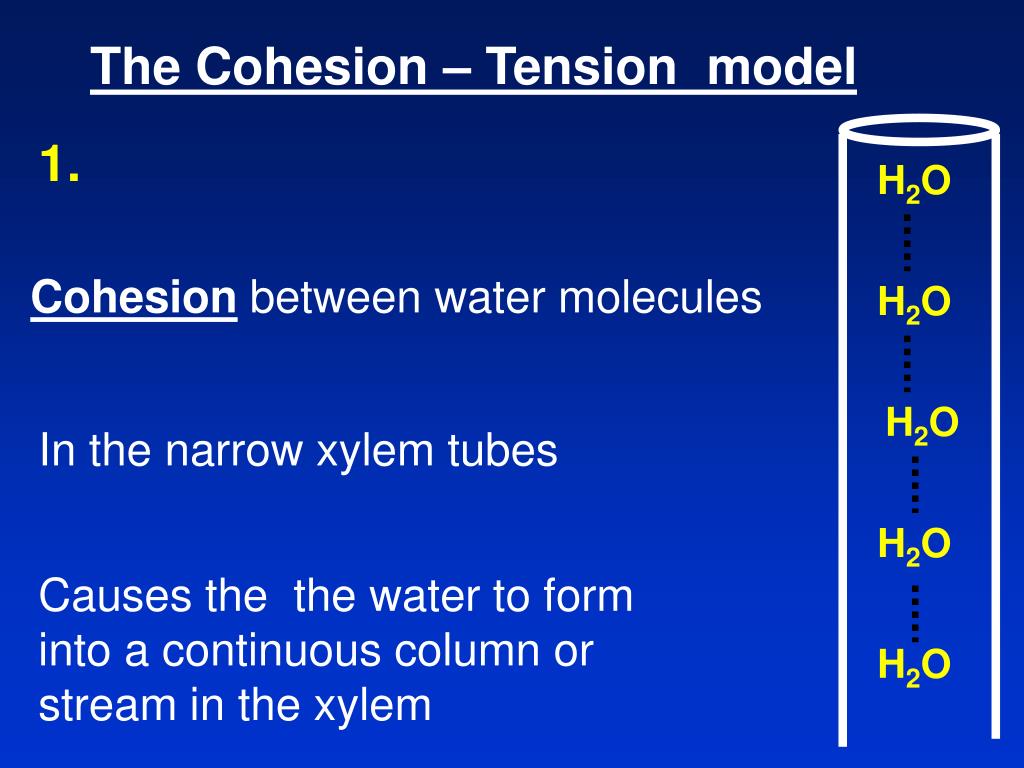 The Cohesion – Tension model

1.

Cohesion between water molecules

In the narrow xylem tubes

Causes the the water to form into a continuous column or stream in the xylem

$H_2O$

$H_2O$

$H_2O$

$H_2O$

$H_2O$